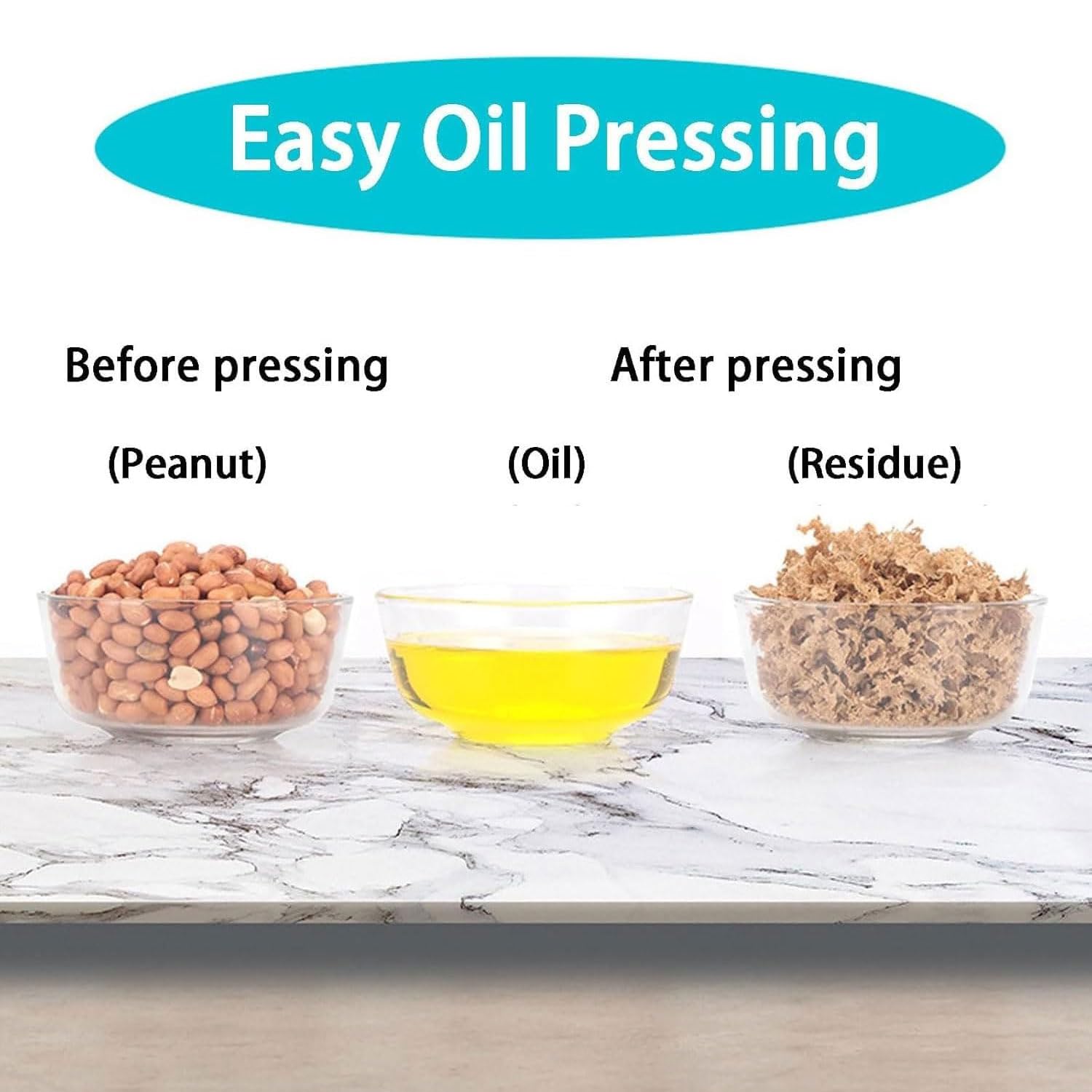 Easy Oil Pressing

Before pressing

After pressing

(Peanut)

(Oil)

(Residue)